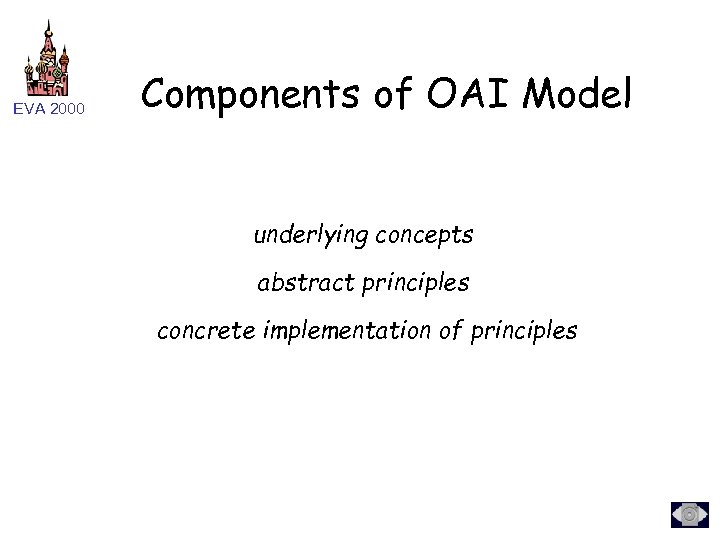 EVA 2000

Components of OAI Model

underlying concepts

abstract principles

concrete implementation of principles